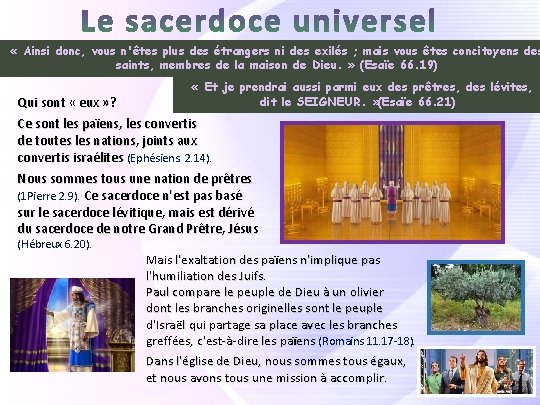 Le sacerdoce universel

« Ainsi donc, vous n'êtes plus des étrangers ni des exilés ; mais vous êtes concitoyens des saints, membres de la maison de Dieu. » (Esaïe 66.19)

« Et je prendrai aussi parmi eux des prêtres, des lévites, dit le SEIGNEUR. »(Esaïe 66.21)

Qui sont « eux »?

Ce sont les païens, les convertis de toutes les nations, joints aux convertis israélites (Ephésiens 2.14).

Nous sommes tous une nation de prêtres (1Pierre 2.9). Ce sacerdoce n'est pas basé sur le sacerdoce lévitique, mais est dérivé du sacerdoce de notre Grand Prêtre, Jésus (Hébreux 6.20).

Mais l'exaltation des païens n'implique pas l'humiliation des Juifs.
Paul compare le peuple de Dieu à un olivier dont les branches originelles sont le peuple d'Israël qui partage sa place avec les branches greffées, c'est-à-dire les païens (Romains 11.17-18).

Dans l'église de Dieu, nous sommes tous égaux, et nous avons tous une mission à accomplir.